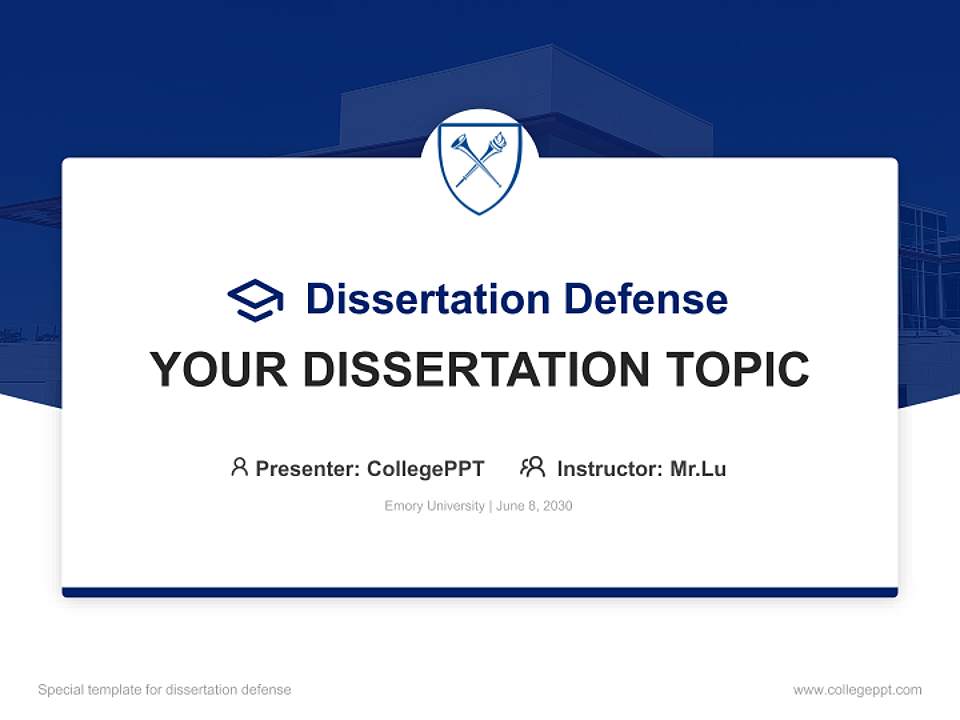 Dissertation Defense

YOUR DISSERTATION TOPIC

Presenter: CollegePPT Instructor: Mr.Lu

Emory University | June 8, 2030

Special template for dissertation defense

www.collegeppt.com